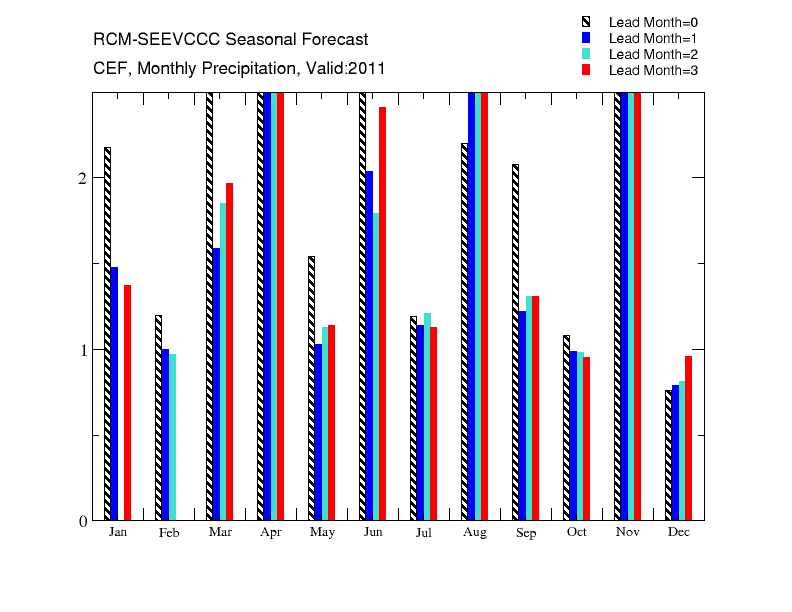 RCM-SEEVCCC Seasonal Forecast

CEF, Monthly Precipitation, Valid:2011

Lead Month=0
Lead Month=1
Lead Month=2
Lead Month=3

2
1
0

Jan Feb Mar Apr May Jun Jul Aug Sep Oct Nov Dec